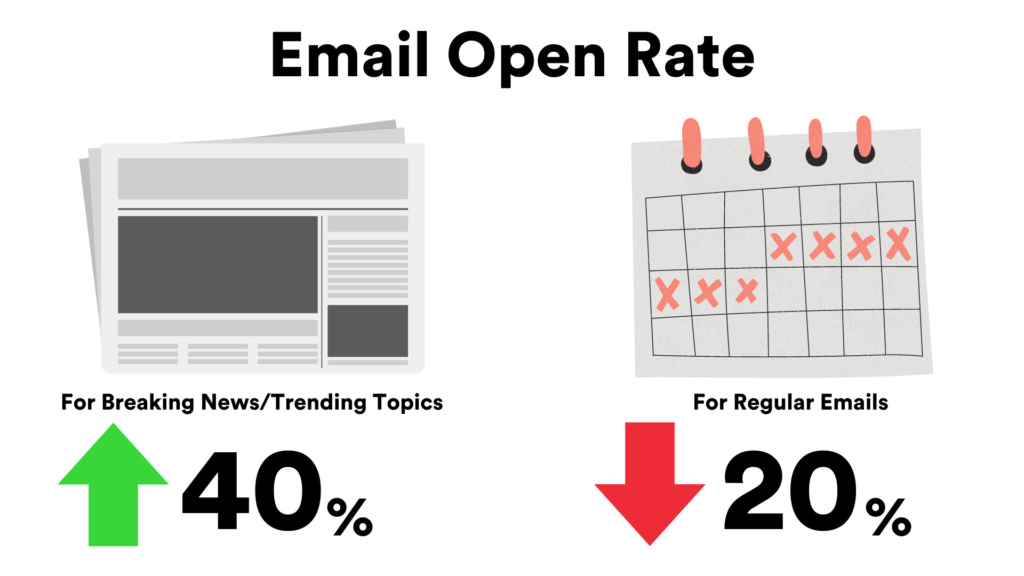 Email Open Rate

For Breaking News/Trending Topics

40%

For Regular Emails

20%